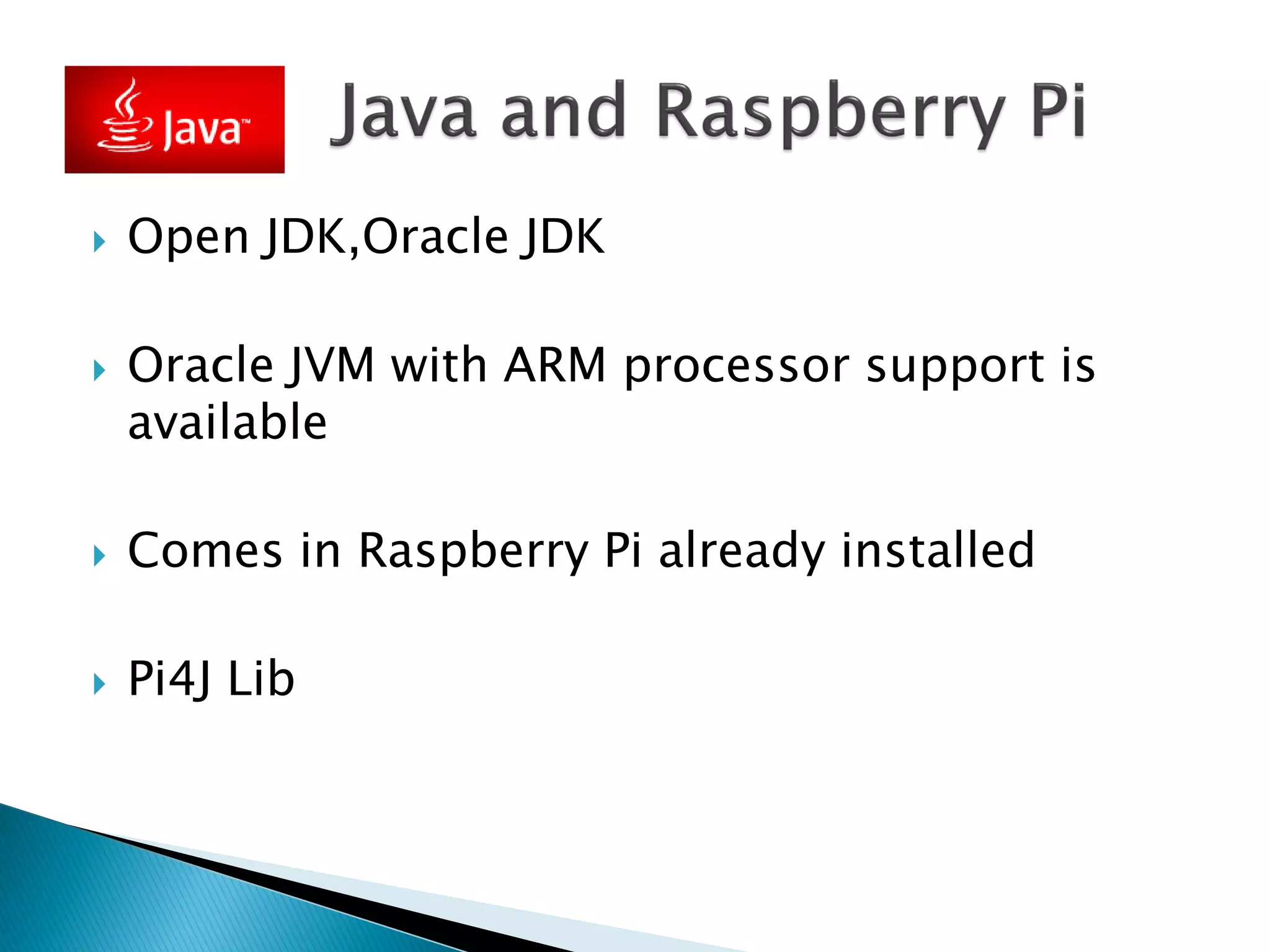 Java™

Java and Raspberry Pi

Open JDK,Oracle JDK

Oracle JVM with ARM processor support is available

Comes in Raspberry Pi already installed

Pi4J Lib